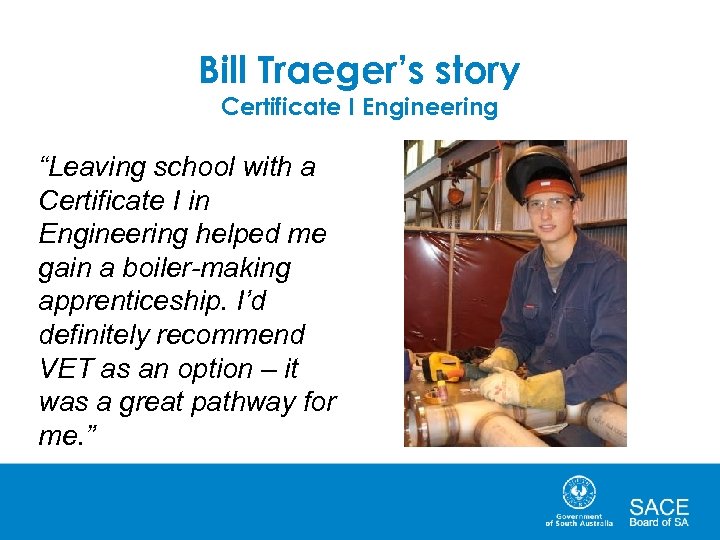 Bill Traeger's story
Certificate I Engineering

"Leaving school with a Certificate I in Engineering helped me gain a boiler-making apprenticeship. I'd definitely recommend VET as an option – it was a great pathway for me."

Government of South Australia

SACE
Board of SA